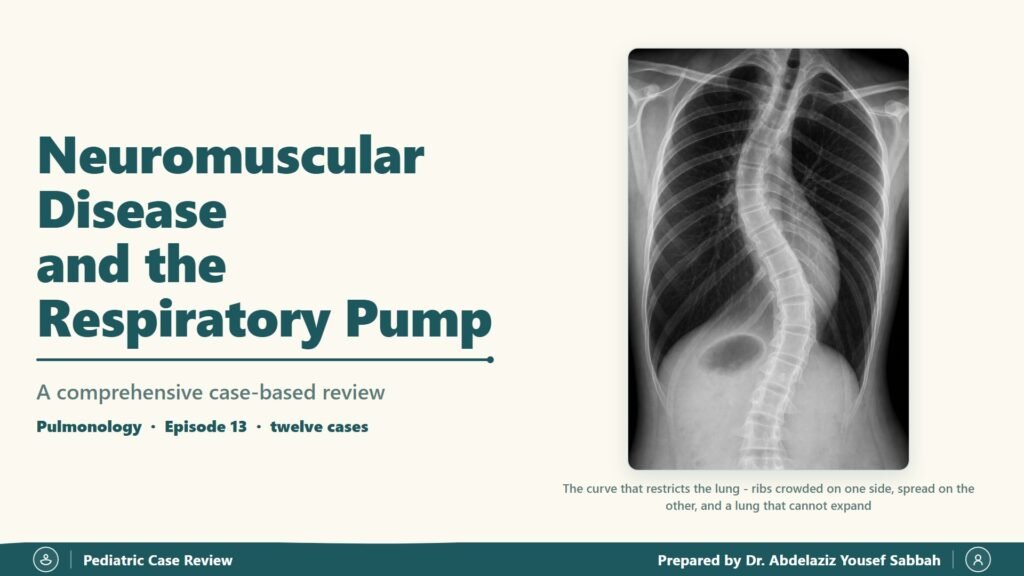 Neuromuscular Disease and the Respiratory Pump

A comprehensive case-based review

Pulmonology · Episode 13 · twelve cases

The curve that restricts the lung - ribs crowded on one side, spread on the other, and a lung that cannot expand

Pediatric Case Review

Prepared by Dr. Abdelaziz Yousef Sabbah